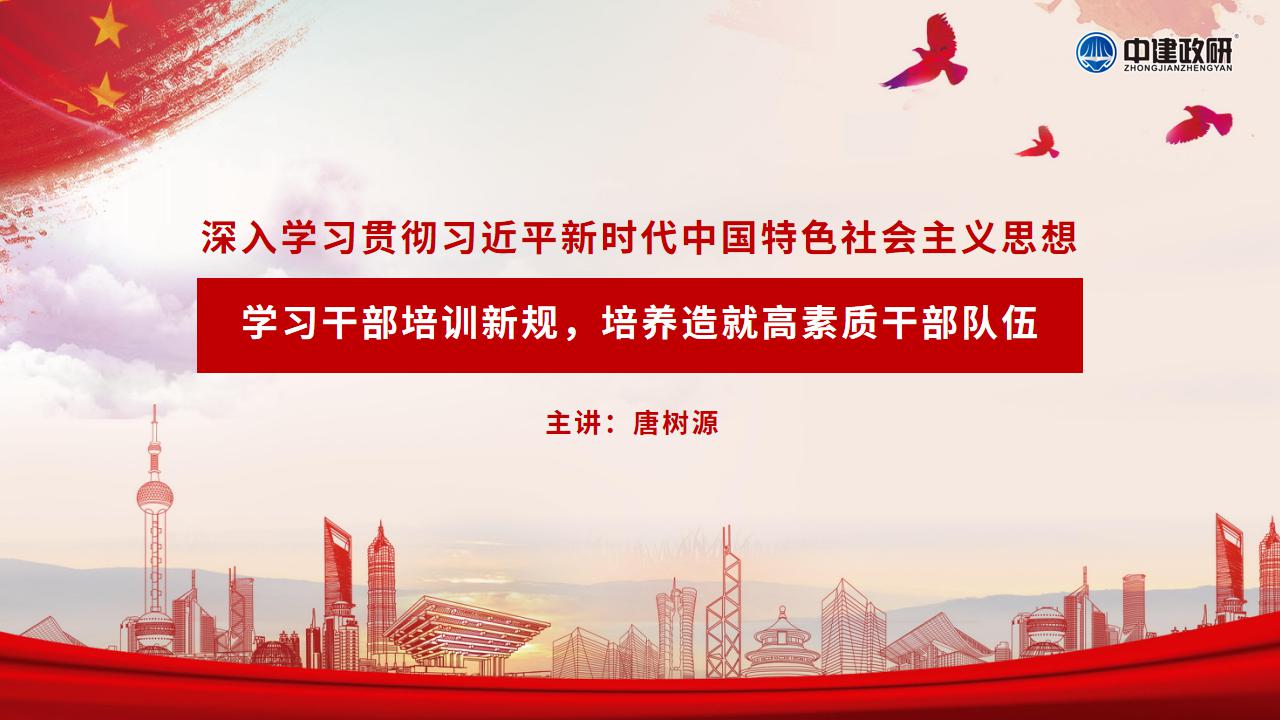 中建政研®
ZHONGJIANZHENGYAN

深入学习贯彻习近平新时代中国特色社会主义思想

学习干部培训新规，培养造就高素质干部队伍

主讲：唐树源